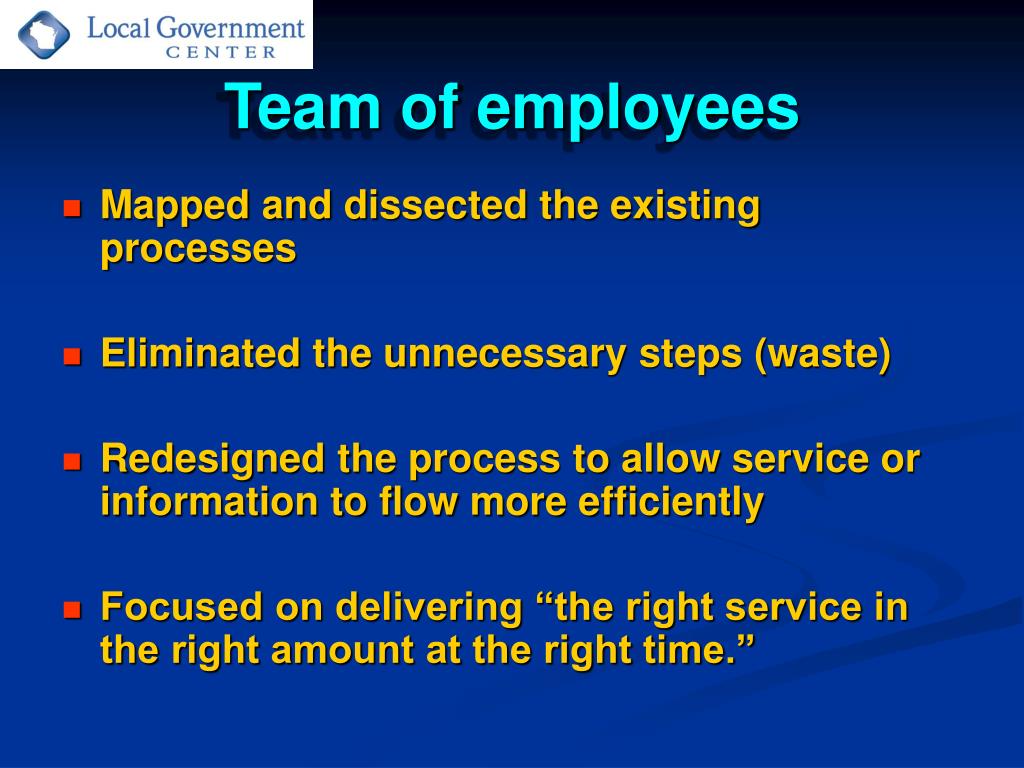 Local Government
CENTER

Team of employees

Mapped and dissected the existing processes

Eliminated the unnecessary steps (waste)

Redesigned the process to allow service or information to flow more efficiently

Focused on delivering “the right service in the right amount at the right time.”